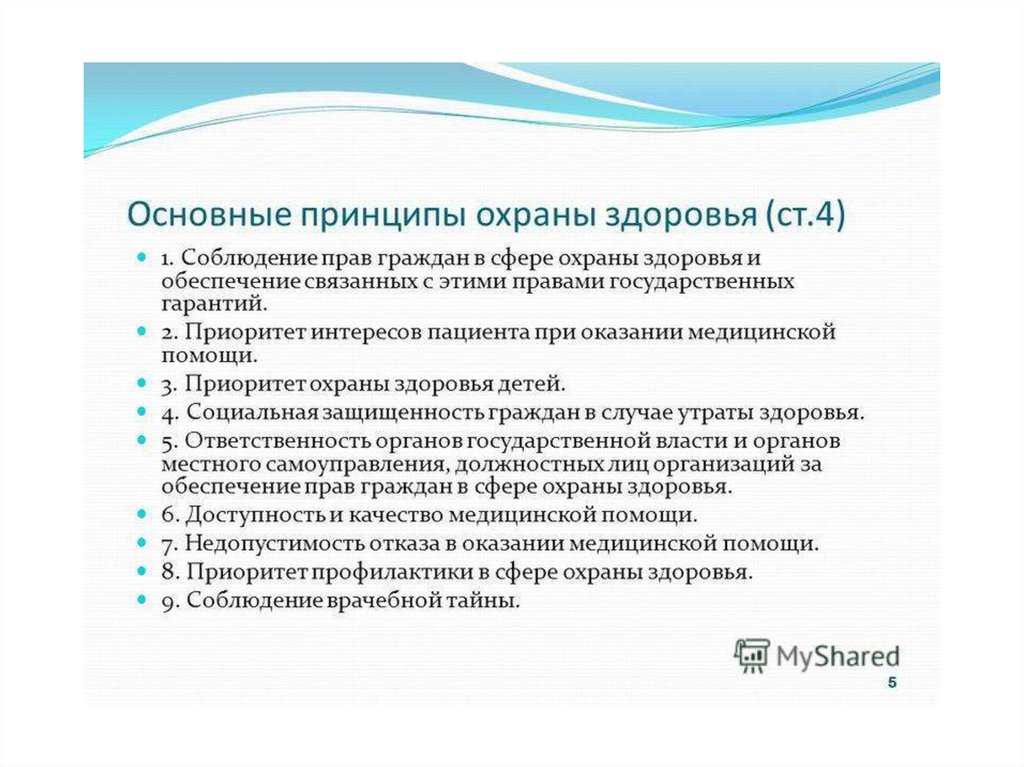 Основные принципы охраны здоровья (ст.4)

1. Соблюдение прав граждан в сфере охраны здоровья и обеспечение связанных с этими правами государственных гарантий.
2. Приоритет интересов пациента при оказании медицинской помощи.
3. Приоритет охраны здоровья детей.
4. Социальная защищенность граждан в случае утраты здоровья.
5. Ответственность органов государственной власти и органов местного самоуправления, должностных лиц организаций за обеспечение прав граждан в сфере охраны здоровья.
6. Доступность и качество медицинской помощи.
7. Недопустимость отказа в оказании медицинской помощи.
8. Приоритет профилактики в сфере охраны здоровья.
9. Соблюдение врачебной тайны.

MyShared
5